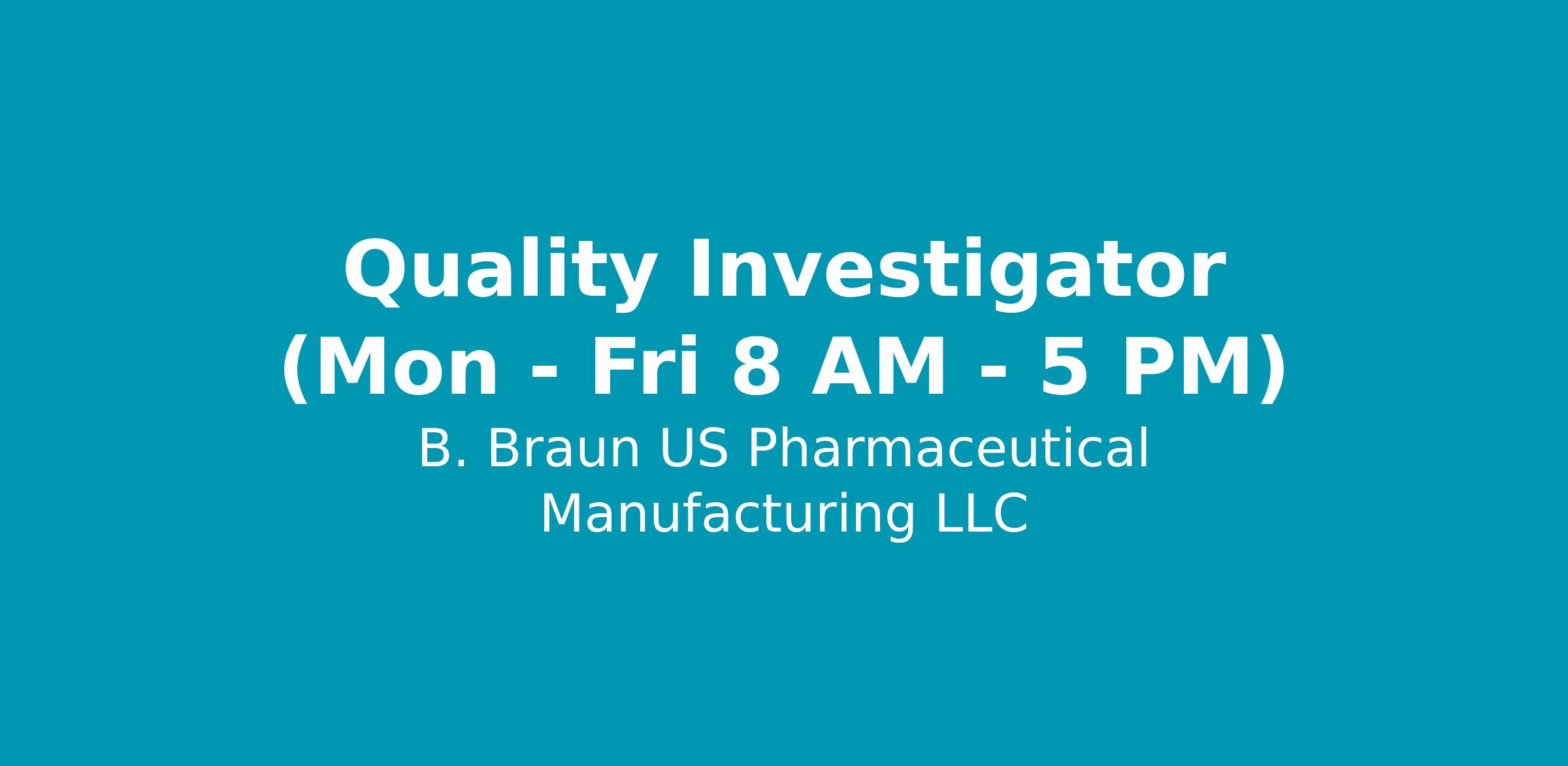 Quality Investigator (Mon - Fri 8 AM - 5 PM)

B. Braun US Pharmaceutical Manufacturing LLC